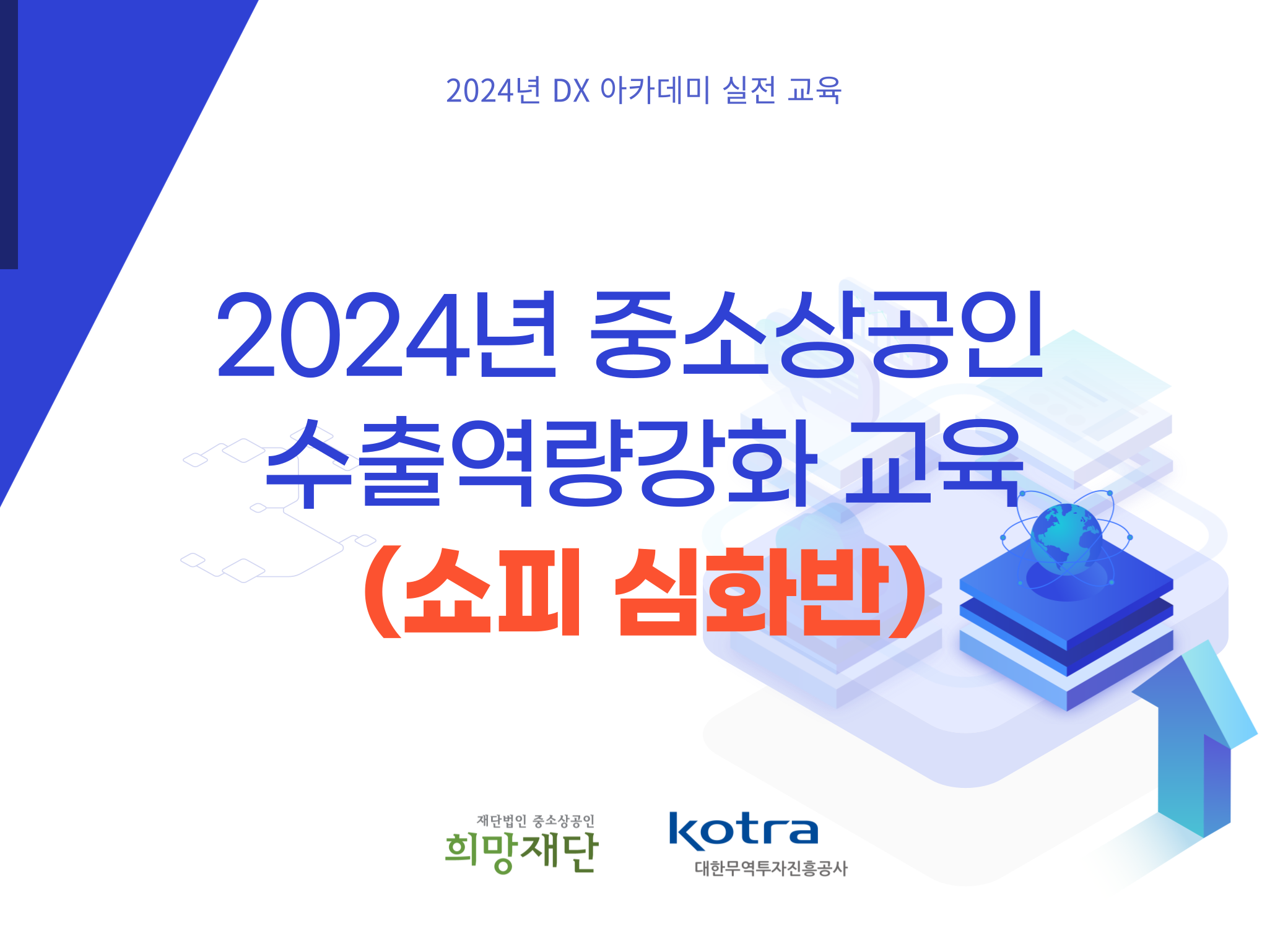 2024년 DX 아카데미 실전 교육

2024년 중소상공인
수출역량강화 교육
(쇼피 심화반)

재단법인 중소상공인
희망재단

kotra
대한무역투자진흥공사